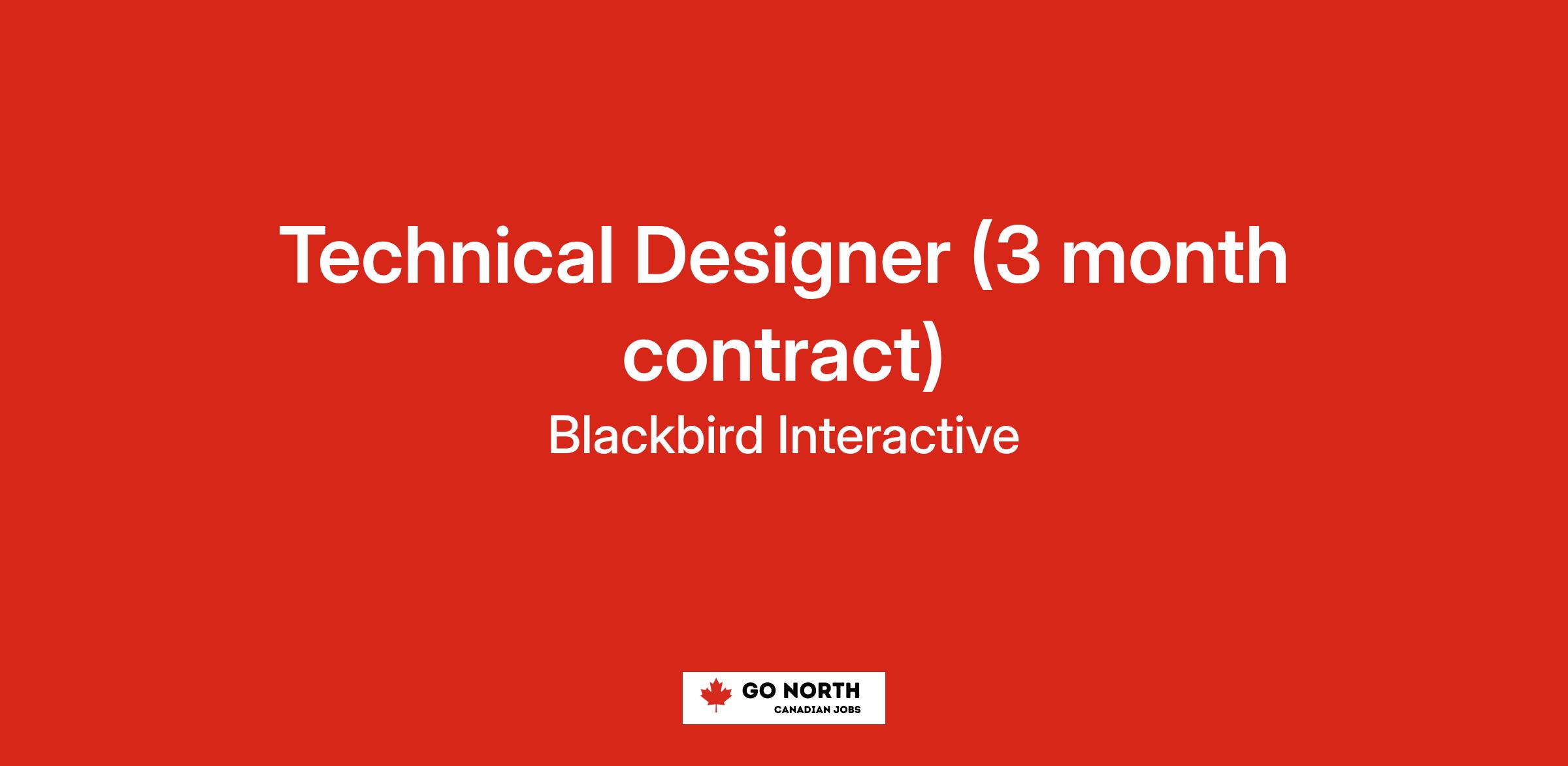 Technical Designer (3 month contract)
Blackbird Interactive

GO NORTH
CANADIAN JOBS